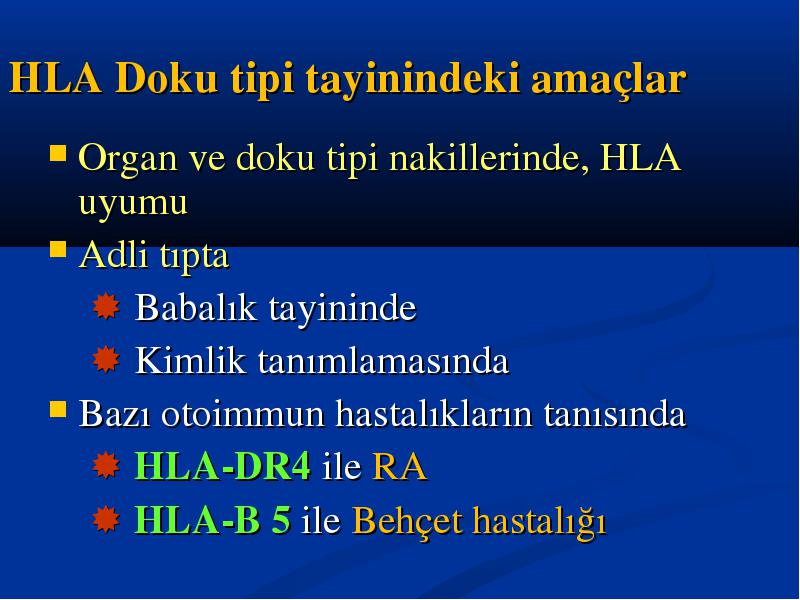 HLA Doku tipi tayinindeki amaçlar

- Organ ve doku tipi nakillerinde, HLA uyumu
- Adli tıpta
  - Babalık tayininde
  - Kimlik tanımlamasında
- Bazı otoimmun hastalıkların tanısında
  - HLA-DR4 ile RA
  - HLA-B 5 ile Behçet hastalığı